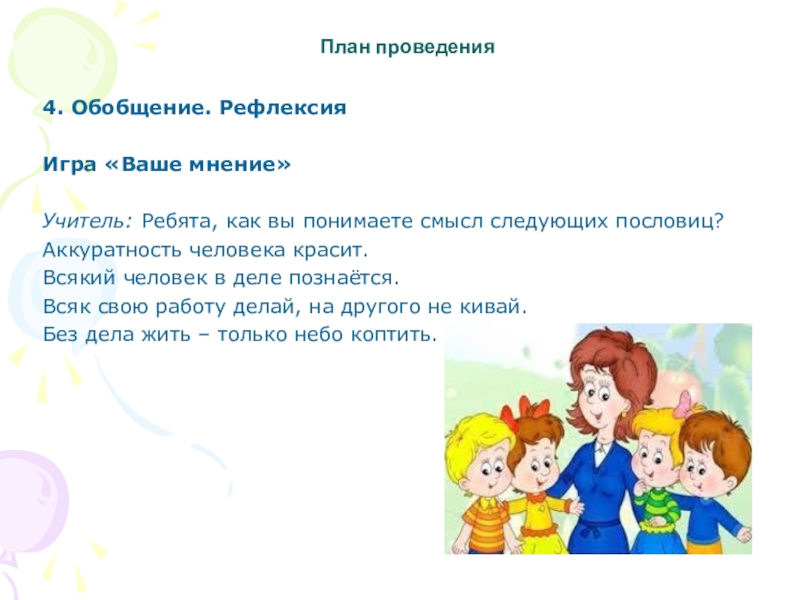 План проведения

4. Обобщение. Рефлексия

Игра «Ваше мнение»

Учитель: Ребята, как вы понимаете смысл следующих пословиц?
Аккуратность человека красит.
Всякий человек в деле познаётся.
Всяк свою работу делай, на другого не кивай.
Без дела жить – только небо коптить.